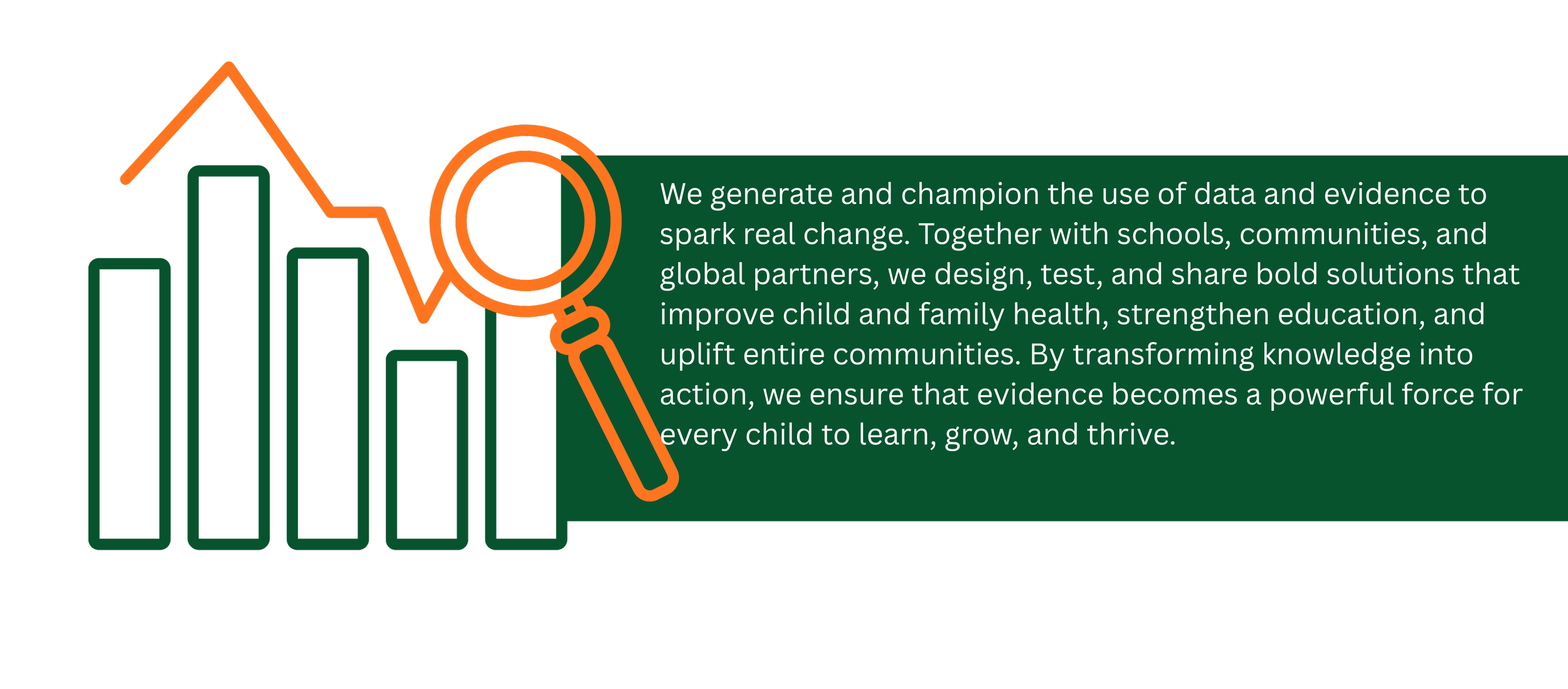 We generate and champion the use of data and evidence to spark real change. Together with schools, communities, and global partners, we design, test, and share bold solutions that improve child and family health, strengthen education, and uplift entire communities. By transforming knowledge into action, we ensure that evidence becomes a powerful force for every child to learn, grow, and thrive.